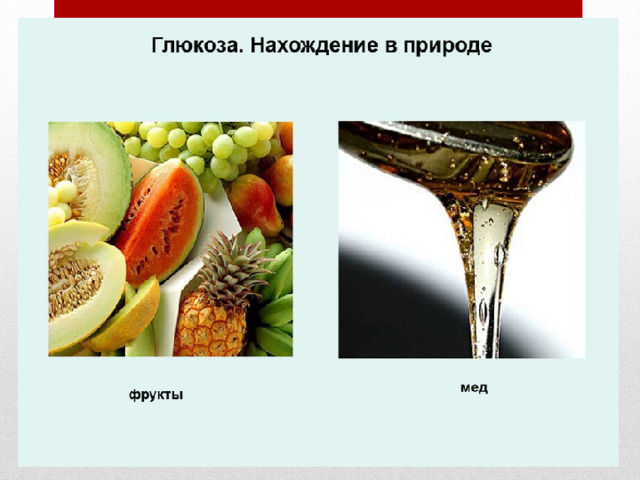 Глюкоза. Нахождение в природе

фрукты

мед